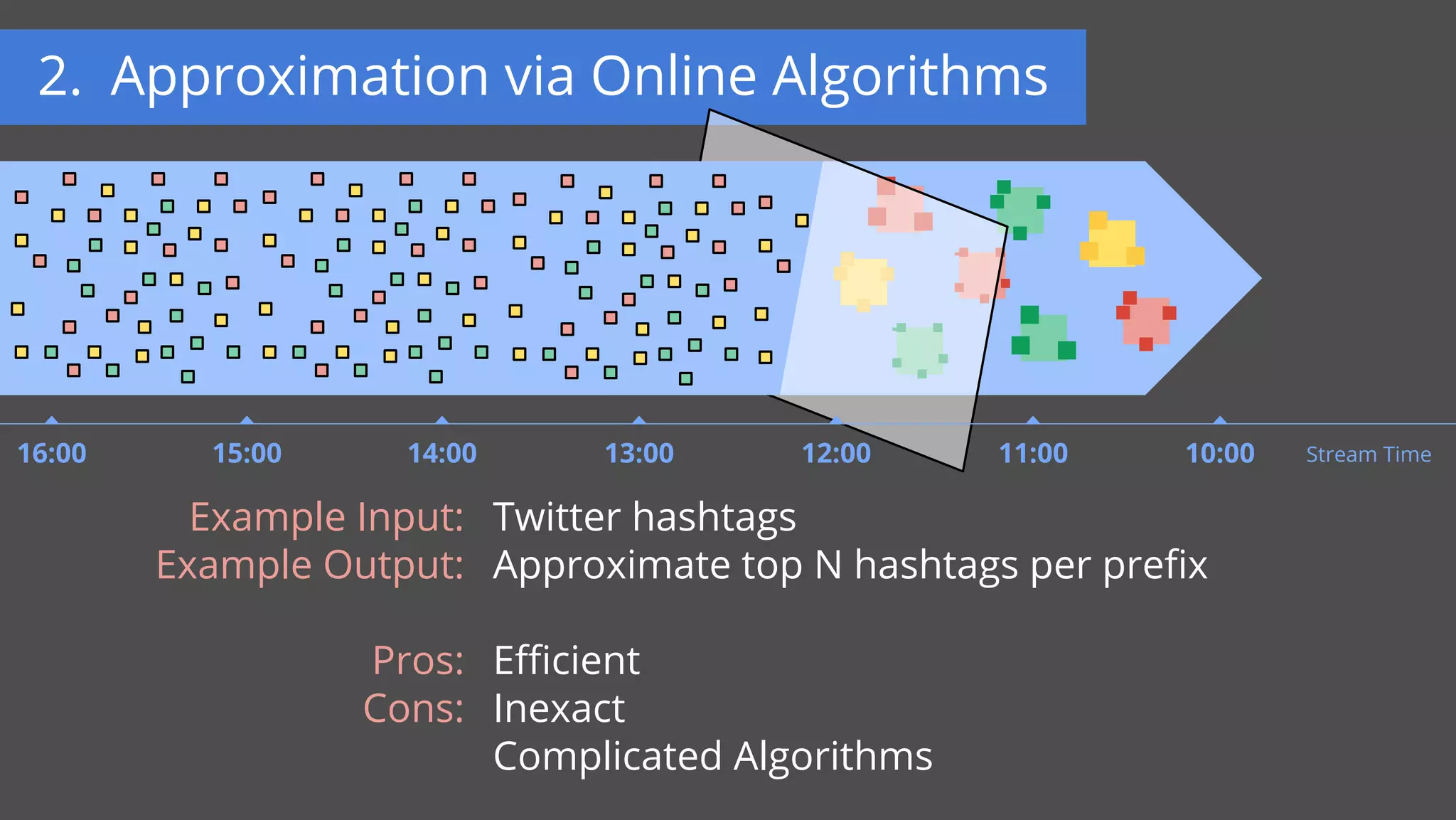 2. Approximation via Online Algorithms

16:00 15:00 14:00 13:00 12:00 11:00 10:00 Stream Time

Example Input: Twitter hashtags
Example Output: Approximate top N hashtags per prefix

Pros: Efficient
Cons: Inexact
Complicated Algorithms